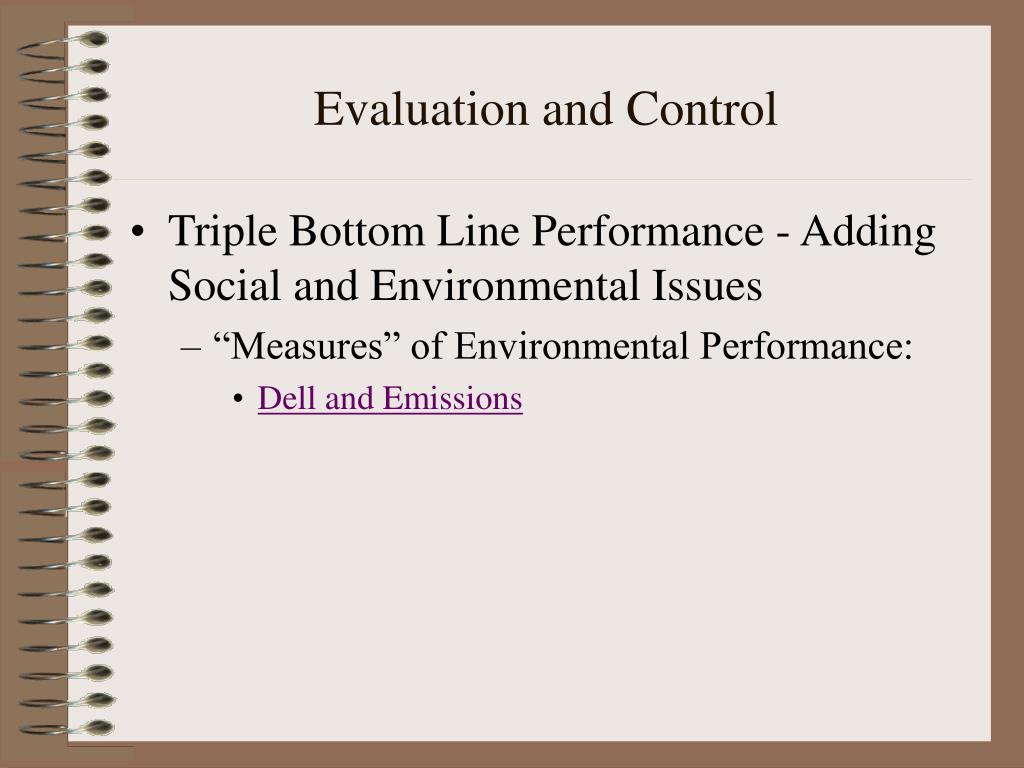 Evaluation and Control

• Triple Bottom Line Performance - Adding Social and Environmental Issues

– “Measures” of Environmental Performance:

• Dell and Emissions